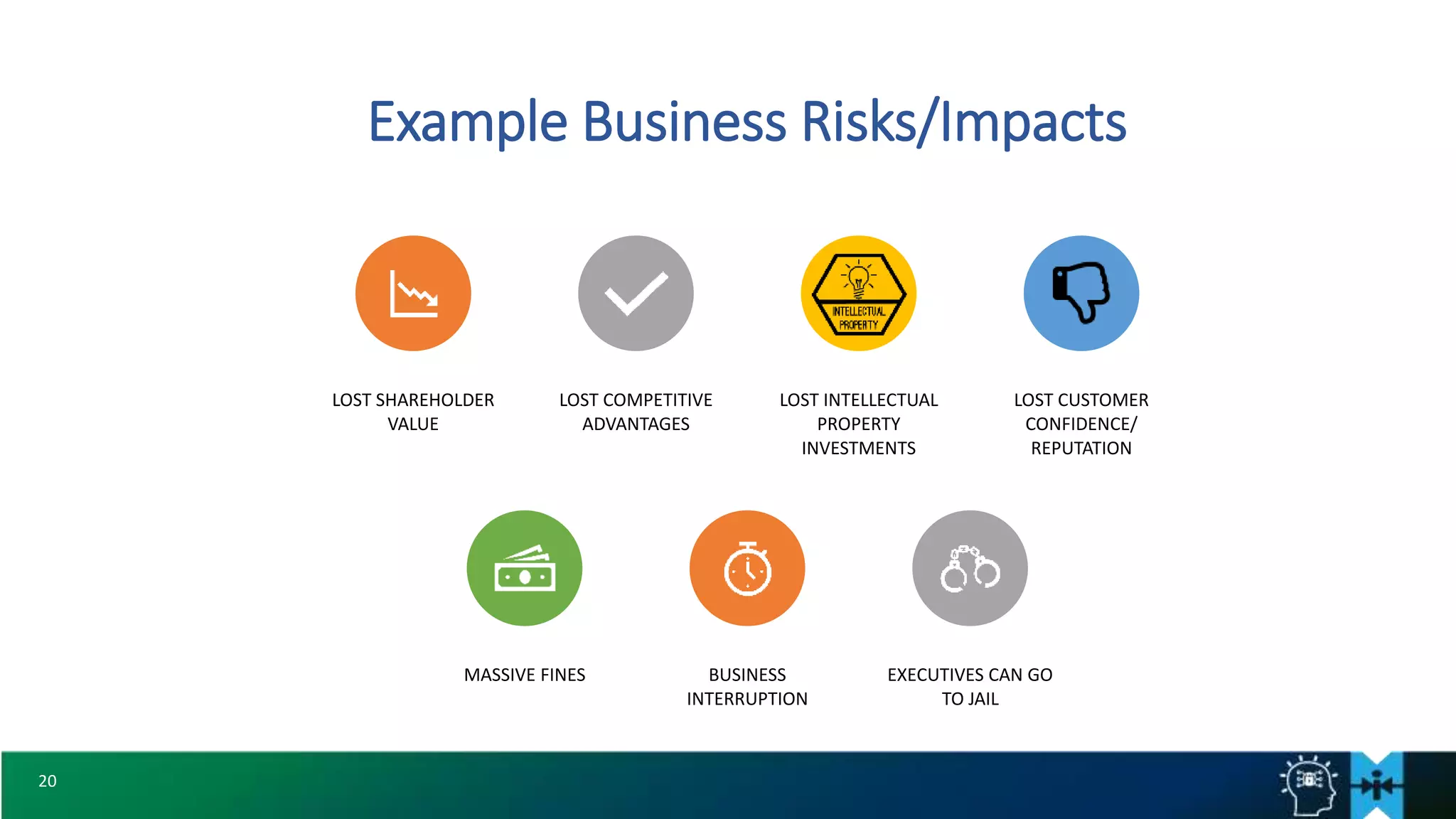 Example Business Risks/Impacts

INTELLECTUAL PROPERTY

LOST SHAREHOLDER VALUE

LOST COMPETITIVE ADVANTAGES

LOST INTELLECTUAL PROPERTY INVESTMENTS

LOST CUSTOMER CONFIDENCE/ REPUTATION

MASSIVE FINES

BUSINESS INTERRUPTION

EXECUTIVES CAN GO TO JAIL

20